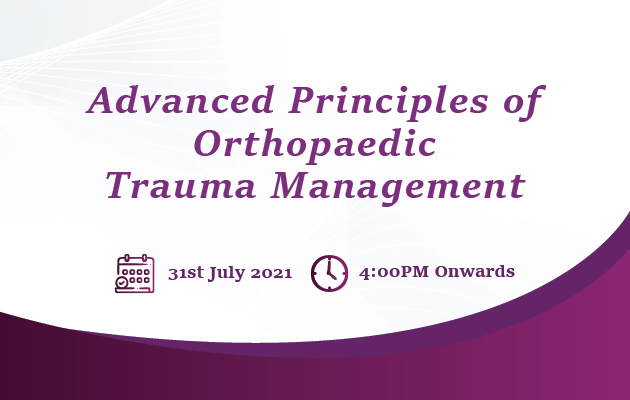 Advanced Principles of Orthopaedic Trauma Management

31st July 2021

4:00PM Onwards